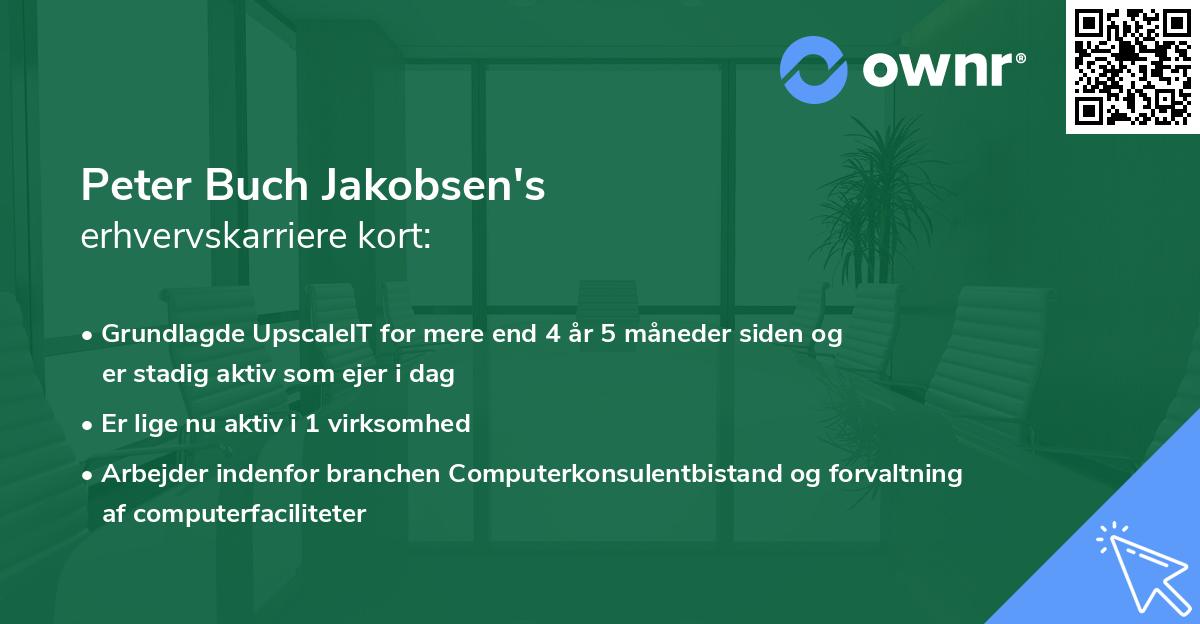 ownr®

Peter Buch Jakobsen's
erhvervskarriere kort:

• Grundlagde UpscaleIT for mere end 4 år 5 måneder siden og er stadig aktiv som ejer i dag
• Er lige nu aktiv i 1 virksomhed
• Arbejder indenfor branchen Computerkonsulentbistand og forvaltning af computerfaciliteter